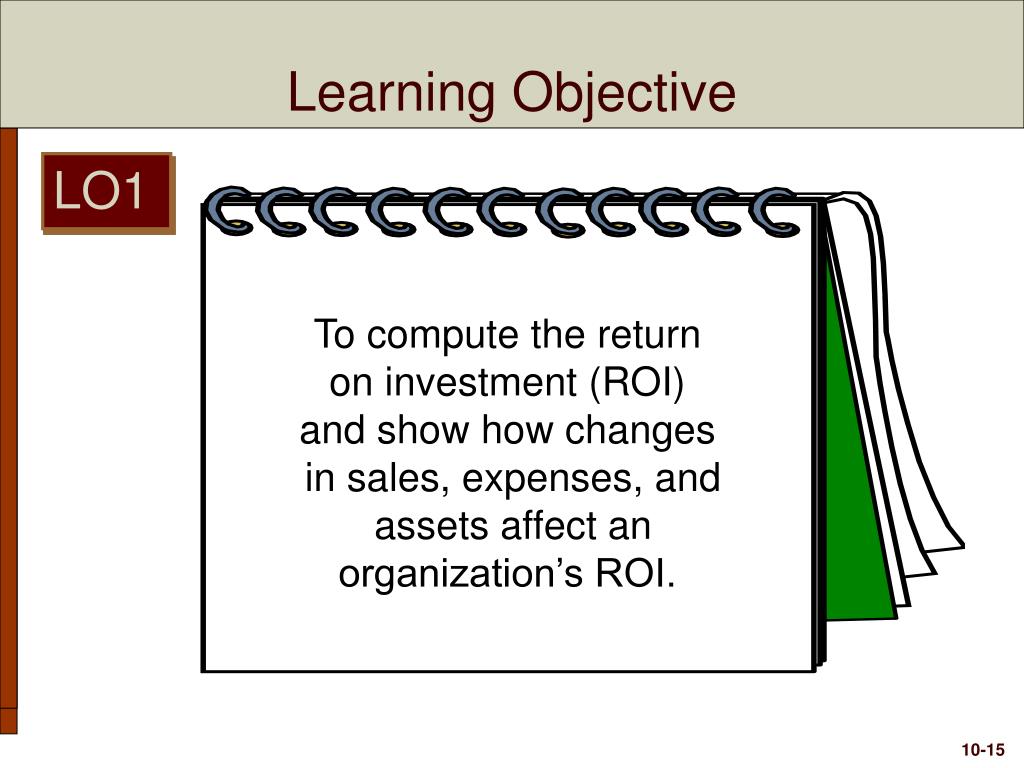 Learning Objective

LO1

To compute the return on investment (ROI) and show how changes in sales, expenses, and assets affect an organization’s ROI.

10-15